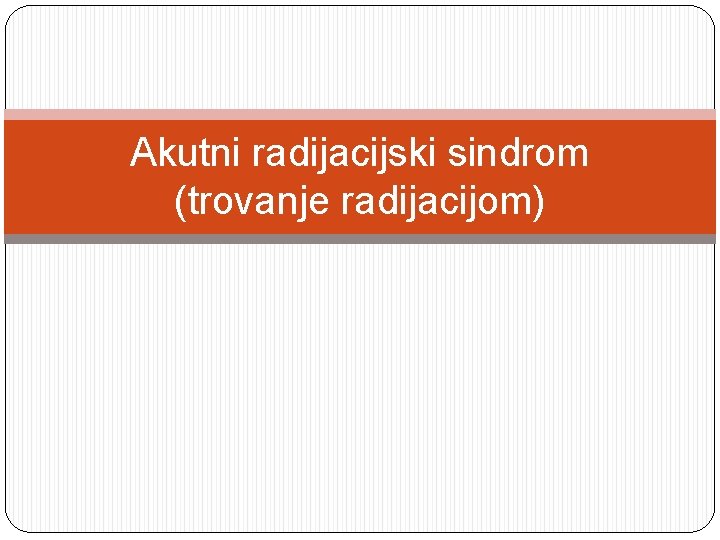 Akutni radijacijski sindrom (trovanje radijacijom)